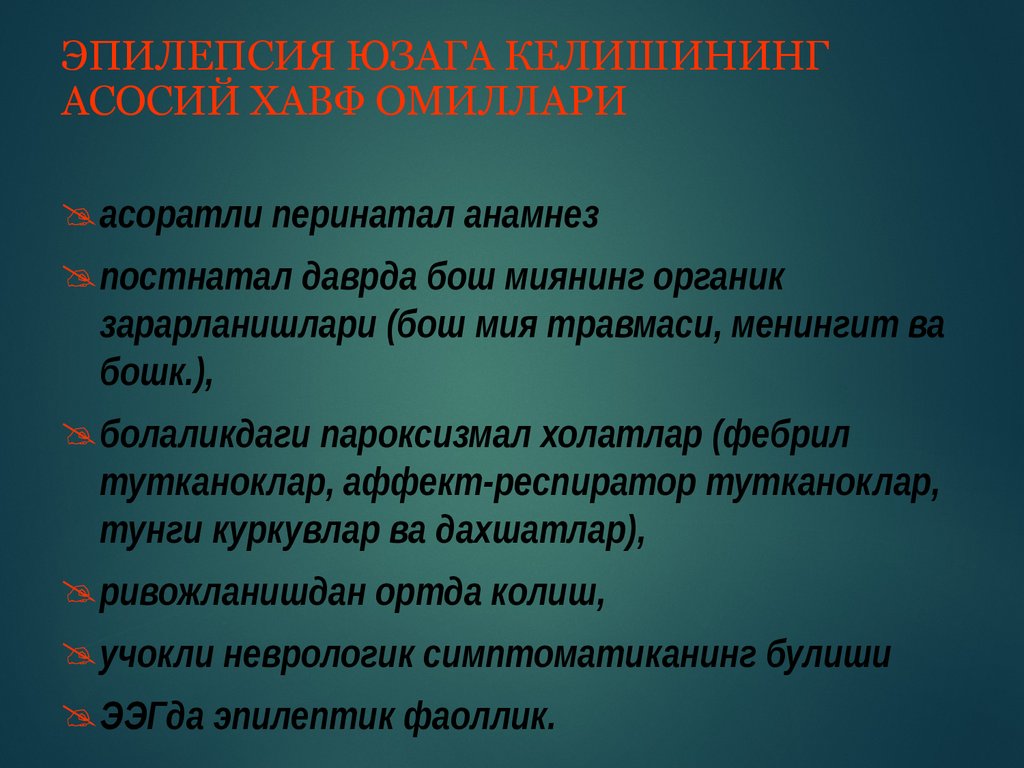 ЭПИЛЕПСИЯ ЮЗАГА КЕЛИШИНИНГ АСОСИЙ ХАВФ ОМИЛЛАРИ

асоратли перинатал анамнез

постнатал даврда бош миянинг органик зарарланишлари (бош мия травмаси, менингит ва бошк.),

болаликдаги пароксизмал холатлар (фебрил тутканоклар, аффект-респиратор тутканоклар, тунги куркувлар ва дахшатлар),

ривожланишдан ортда колиш,

учокли неврологик симптоматиканинг булиши

ЭЭГда эпилептик фаоллик.